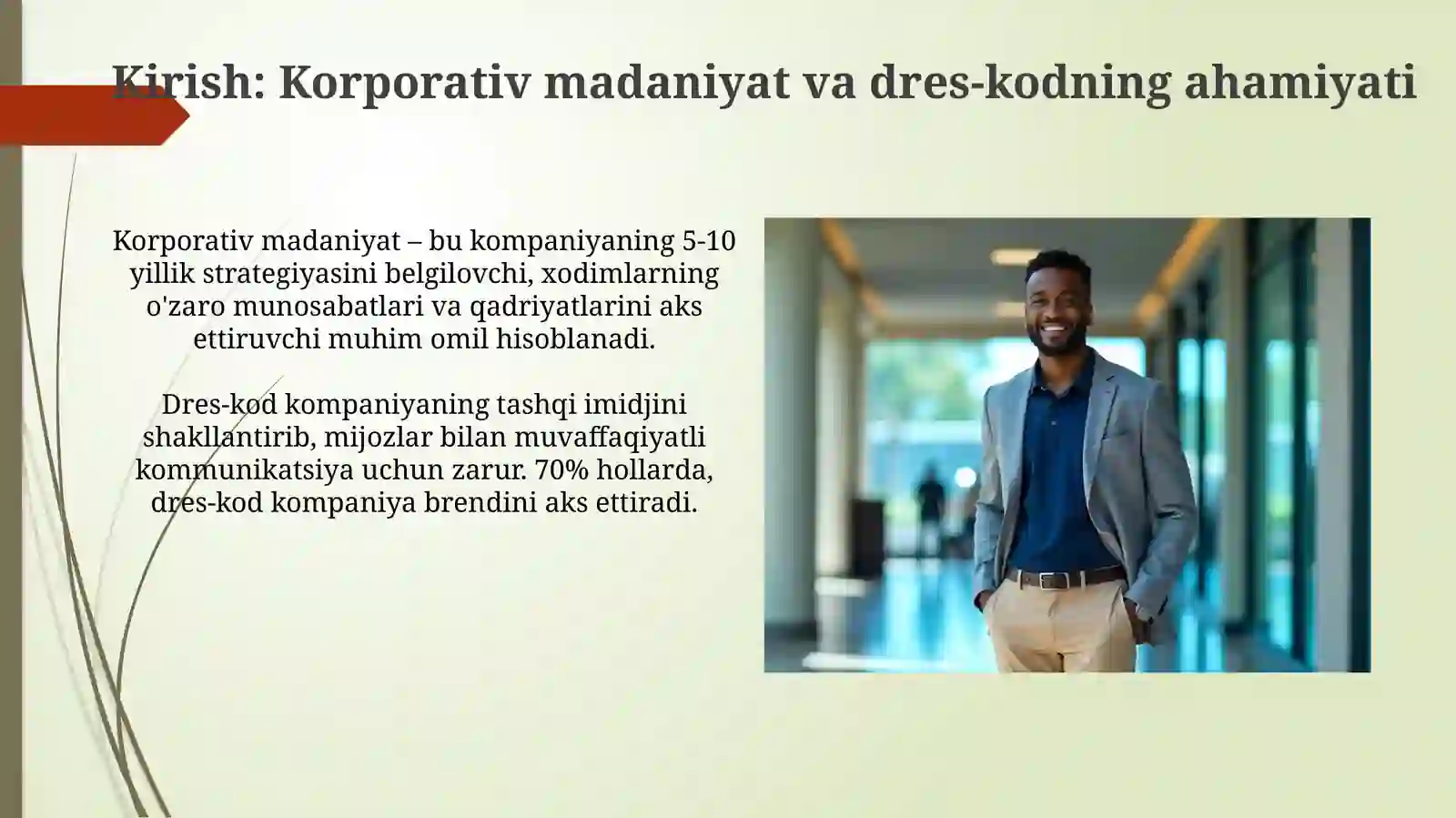 Kirish: Korporativ madaniyat va dres-kodning ahamiyati

Korporativ madaniyat – bu kompaniyaning 5-10 yillik strategiyasini belgilovchi, xodimlarning o'zaro munosabatlari va qadriyatlarini aks ettiruvchi muhim omil hisoblanadi.

Dres-kod kompaniyaning tashqi imidjini shakllantirib, mijozlar bilan muvaffaqiyatli kommunikatsiya uchun zarur. 70% hollarda, dres-kod kompaniya brendini aks ettiradi.